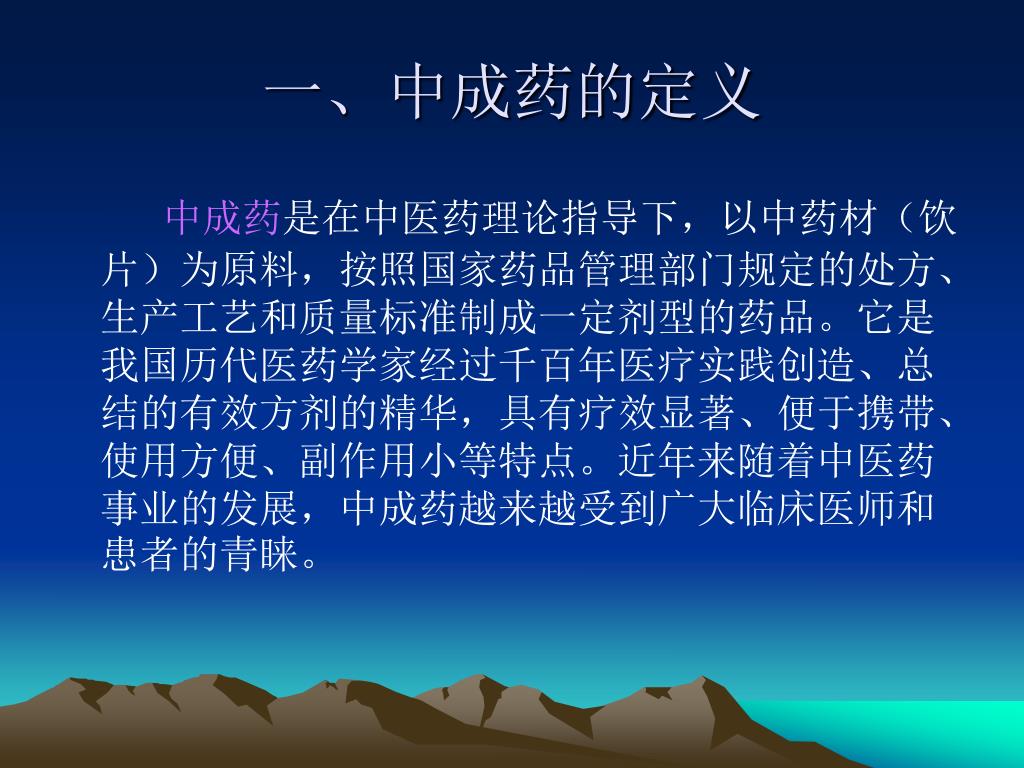 一、中成药的定义

中成药是在中医药理论指导下，以中药材（饮片）为原料，按照国家药品管理部门规定的处方、生产工艺和质量标准制成一定剂型的药品。它是我国历代医药学家经过千百年医疗实践创造、总结的有效方剂的精华，具有疗效显著、便于携带、使用方便、副作用小等特点。近年来随着中医药事业的发展，中成药越来越受到广大临床医师和患者的青睐。